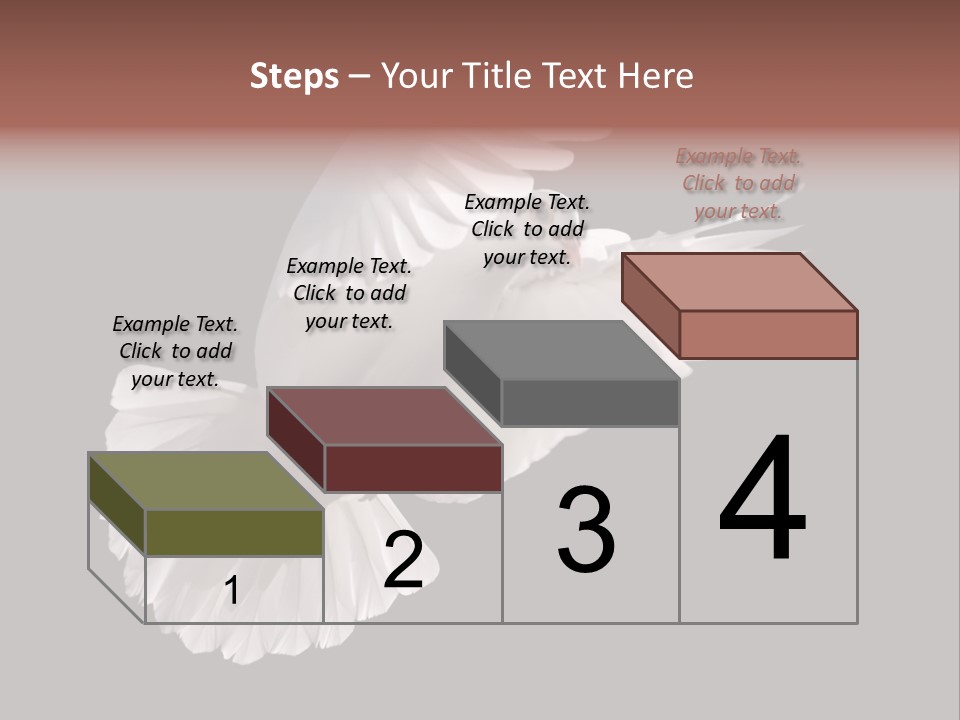 Steps – Your Title Text Here

Example Text. Click to add your text.

Example Text. Click to add your text.

Example Text. Click to add your text.

Example Text. Click to add your text.

1

2

3

4